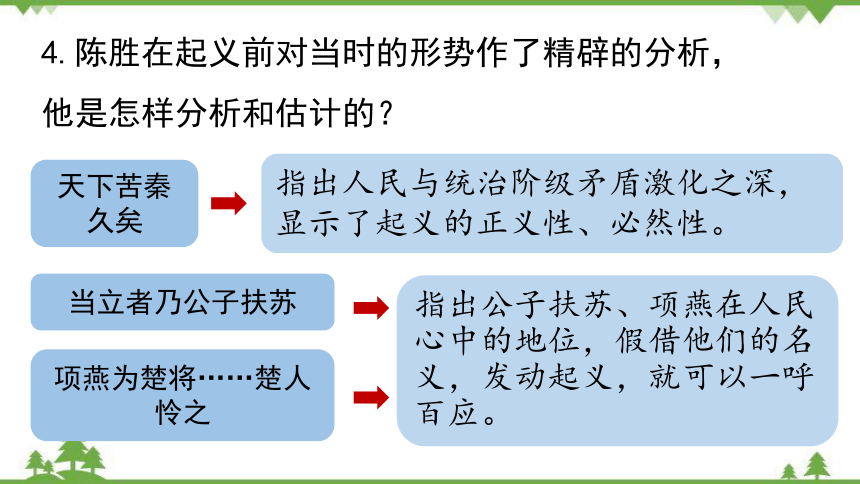 4. 陈胜在起义前对当时的形势作了精辟的分析，他是怎样分析和估计的？

天下苦秦久矣

指出人民与统治阶级矛盾激化之深，显示了起义的正义性、必然性。

当立者乃公子扶苏

项燕为楚将……楚人怜之

指出公子扶苏、项燕在人民心中的地位，假借他们的名义，发动起义，就可以一呼百应。